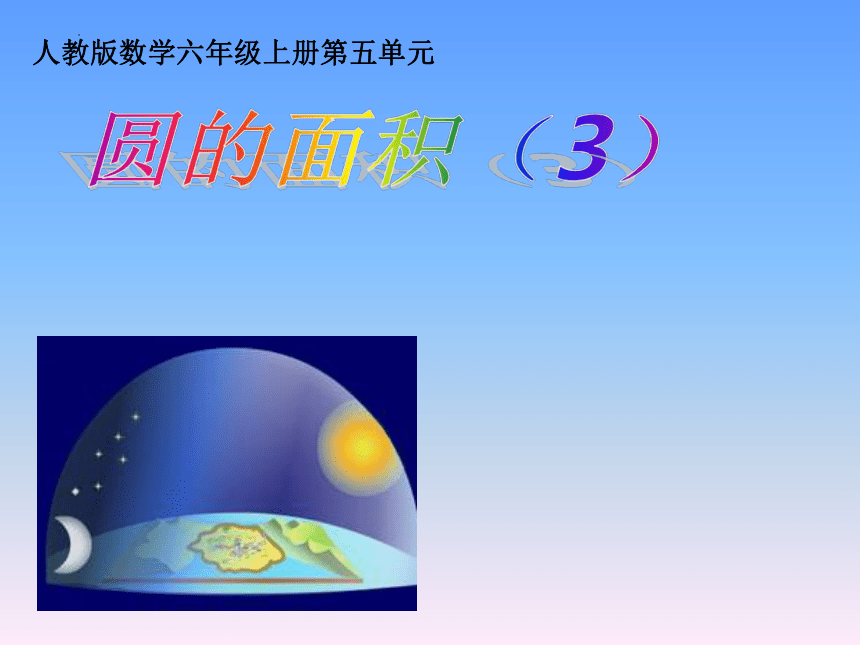 人教版数学六年级上册第五单元

圆的面积（3）